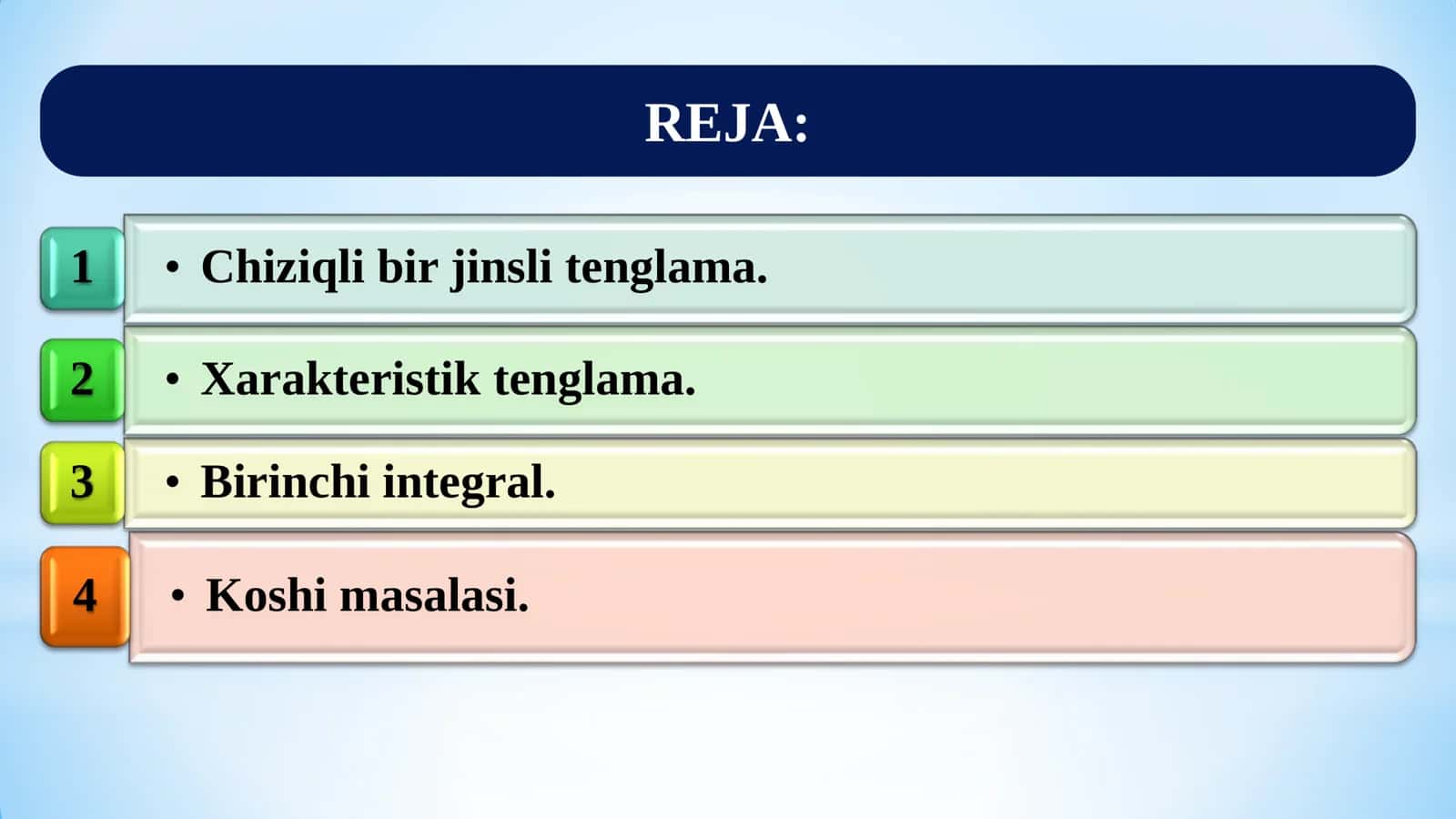 REJA:

1 • Chiziqli bir jinsli tenglama.

2 • Xarakteristik tenglama.

3 • Birinchi integral.

4 • Koshi masalasi.